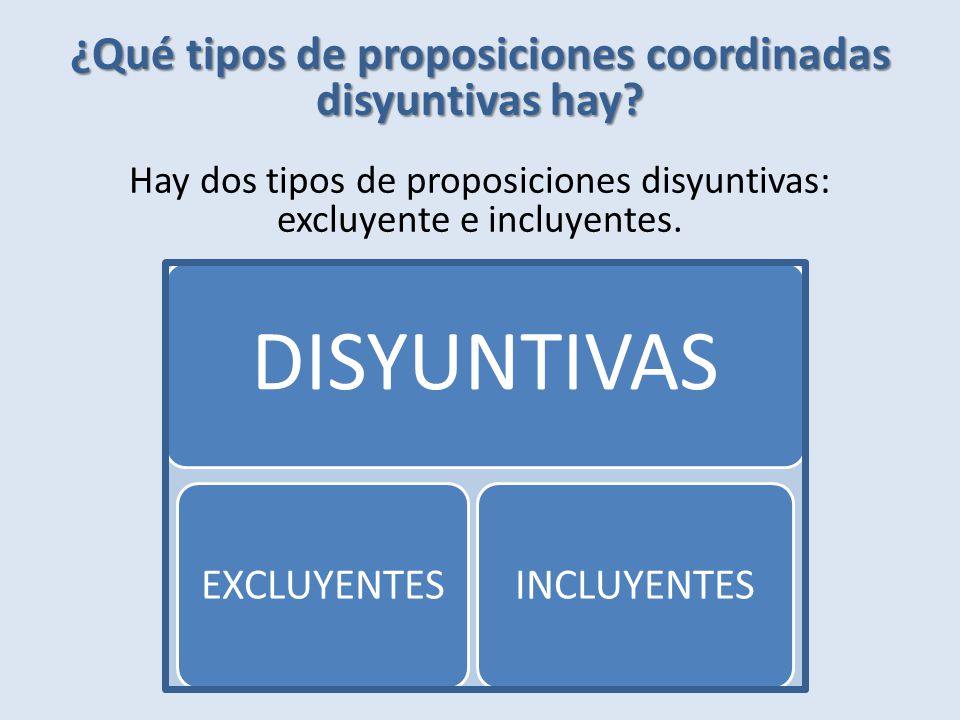 ¿Qué tipos de proposiciones coordinadas disyuntivas hay?

Hay dos tipos de proposiciones disyuntivas: excluyente e incluyentes.

DISYUNTIVAS

EXCLUYENTES

INCLUYENTES